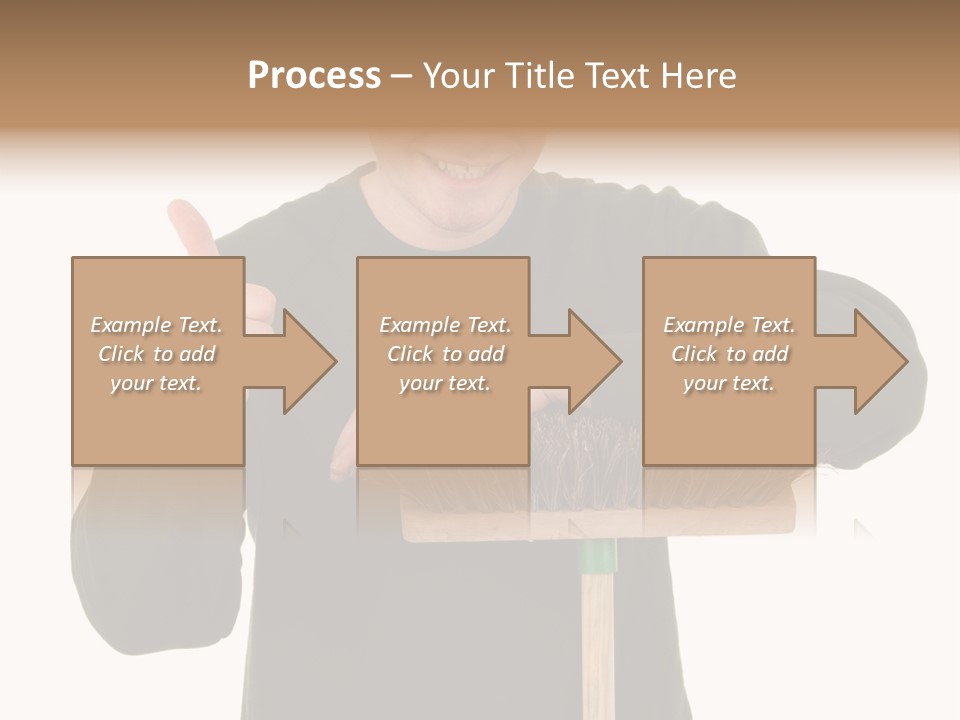 Process – Your Title Text Here

Example Text. Click to add your text.

Example Text. Click to add your text.

Example Text. Click to add your text.